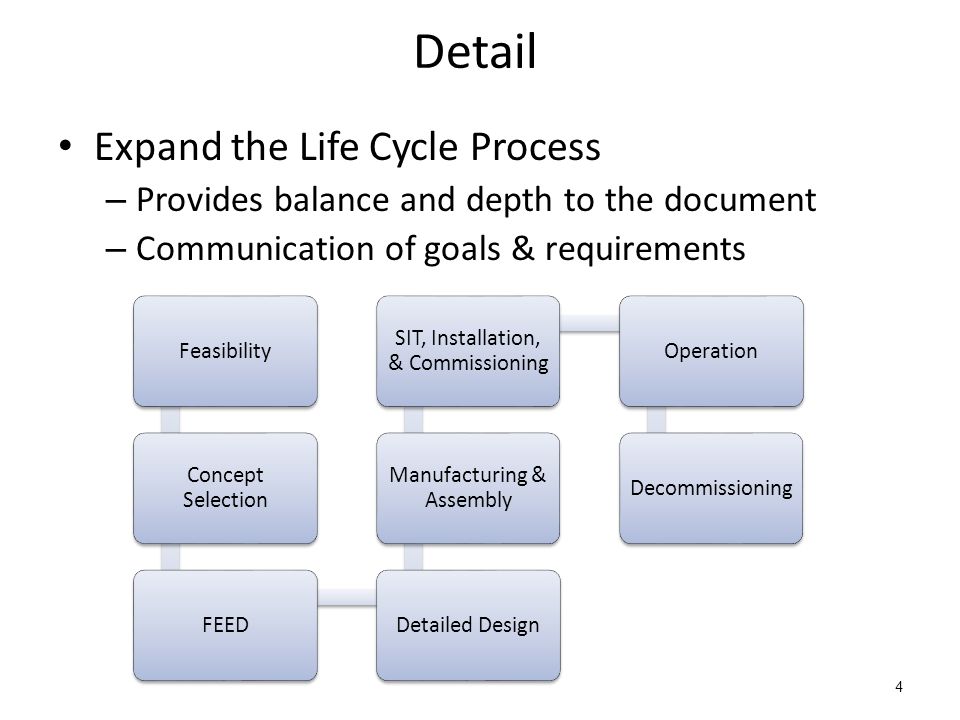 Detail

• Expand the Life Cycle Process
– Provides balance and depth to the document
– Communication of goals & requirements

Feasibility

Concept Selection

FEED

Detailed Design

Manufacturing & Assembly

SIT, Installation, & Commissioning

Operation

Decommissioning

4